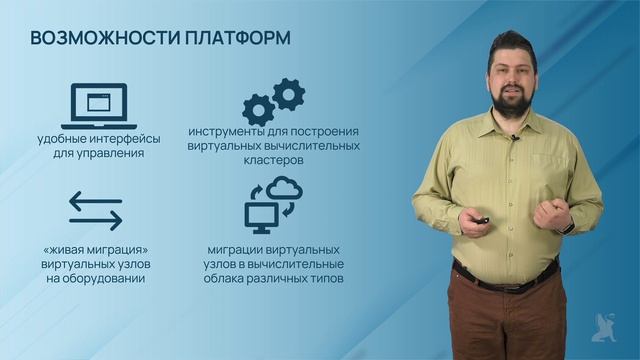 ВОЗМОЖНОСТИ ПЛАТФОРМ

удобные интерфейсы для управления

инструменты для построения виртуальных вычислительных кластеров

«живая миграция» виртуальных узлов на оборудовании

миграции виртуальных узлов в вычислительные облака различных типов